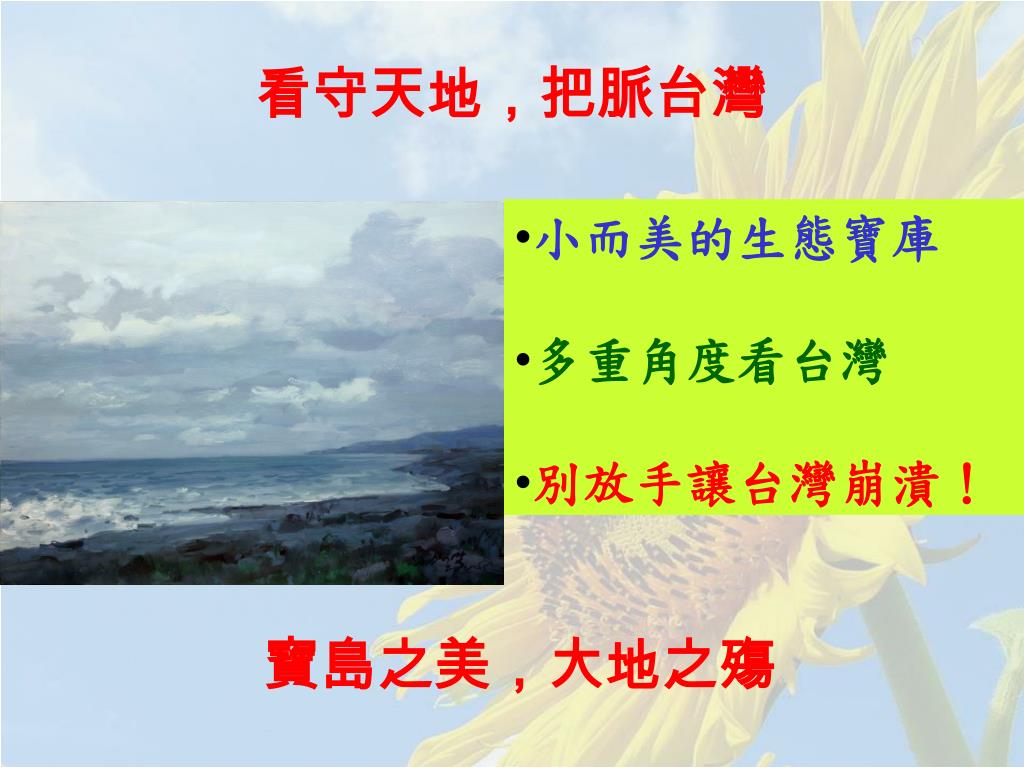 看守天地，把脈台灣

•小而美的生態寶庫

•多重角度看台灣

•別放手讓台灣崩潰！

寶島之美，大地之殤